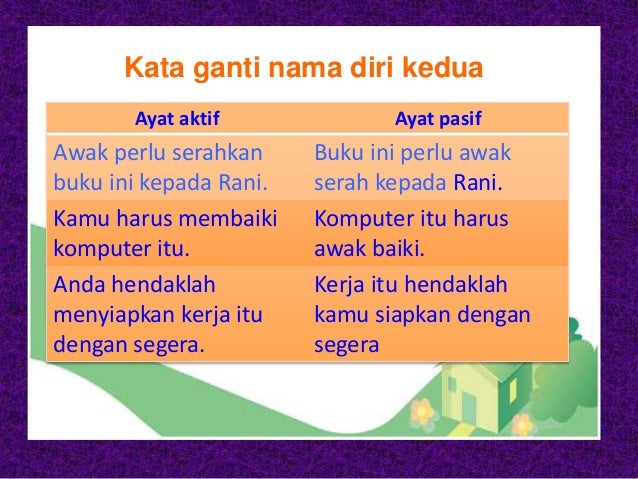 Kata ganti nama diri kedua

| Ayat aktif | Ayat pasif |
|---|---|
| Awak perlu serahkan buku ini kepada Rani. | Buku ini perlu awak serah kepada Rani. |
| Kamu harus membaiki komputer itu. | Komputer itu harus awak baiki. |
| Anda hendaklah menyiapkan kerja itu dengan segera. | Kerja itu hendaklah kamu siapkan dengan segera |